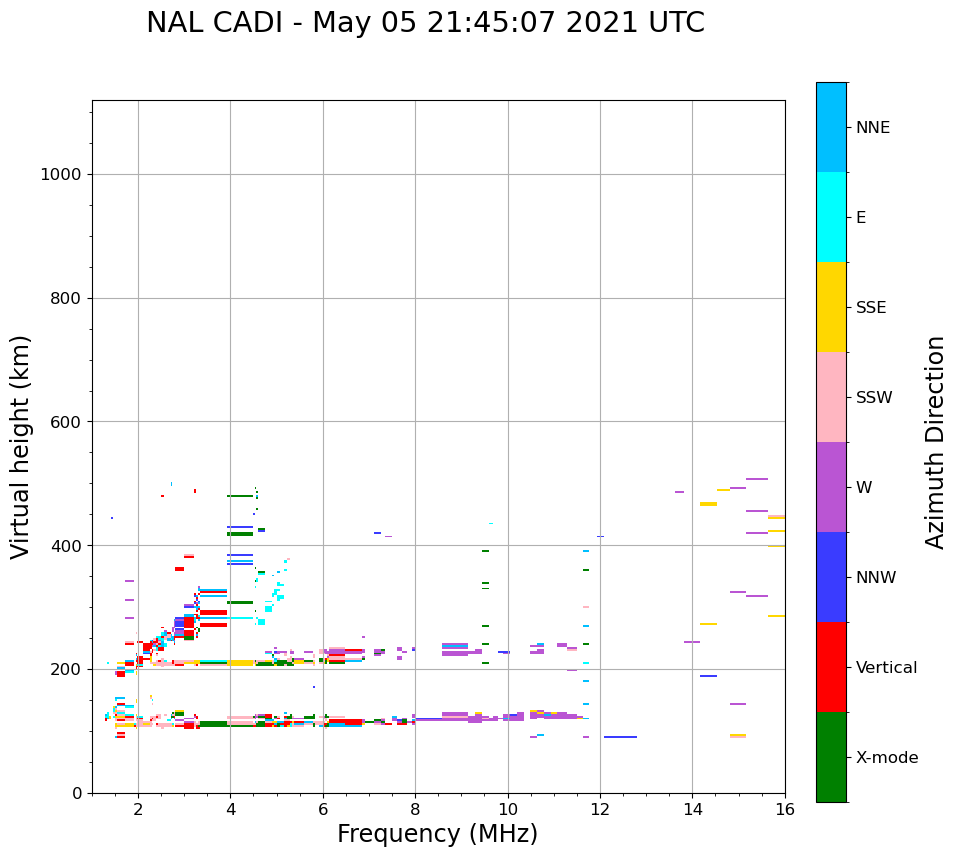 NAL CADI - May 05 21:45:07 2021 UTC

Virtual height (km)

1000
800
600
400
200
0

2
4
6
8
10
12
14
16

Frequency (MHz)

NNE
E
SSE
SSW
W
NNW
Vertical
X-mode

Azimuth Direction